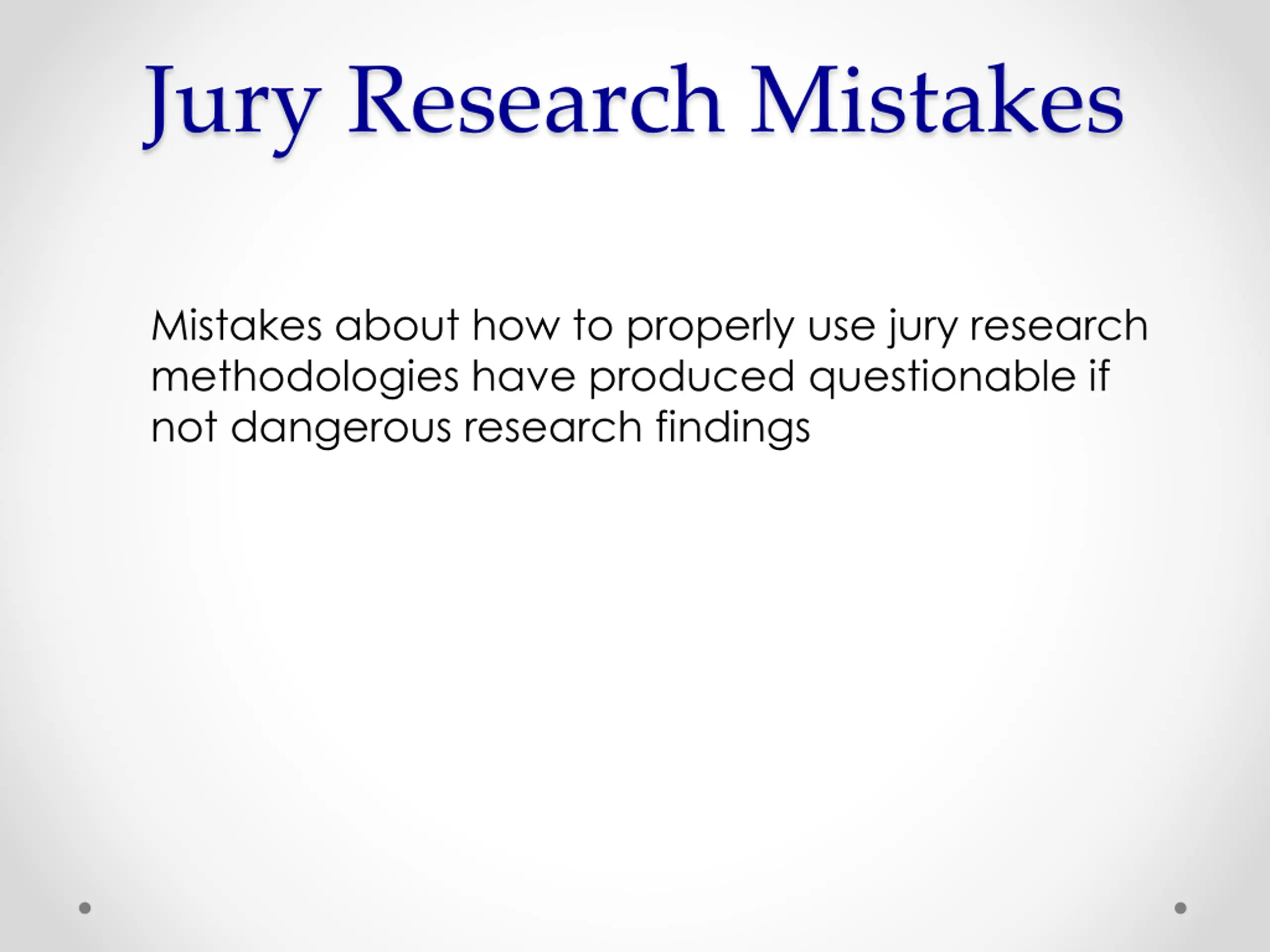 Jury Research Mistakes

Mistakes about how to properly use jury research methodologies have produced questionable if not dangerous research findings